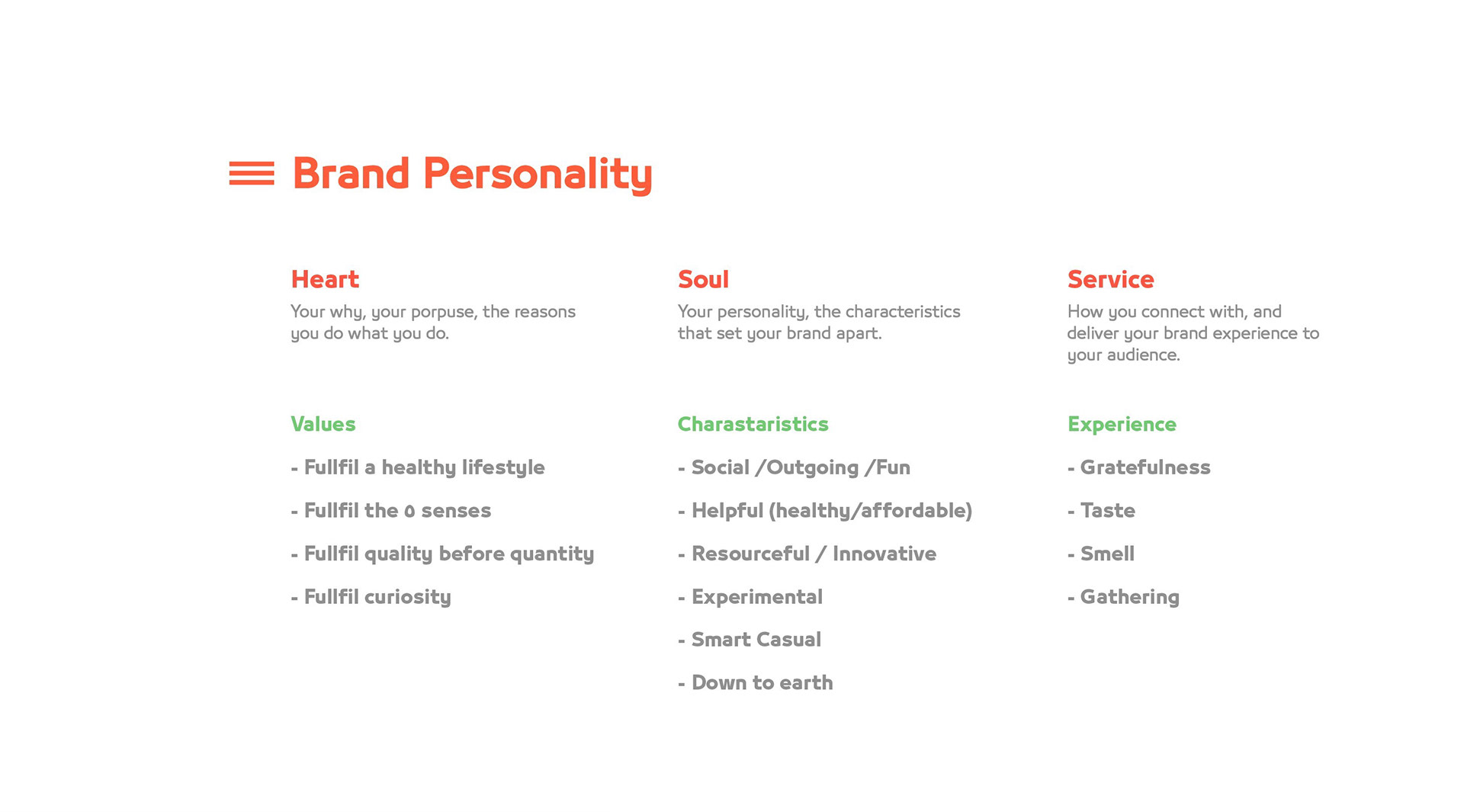 Brand Personality

Heart

Your why, your porpuse, the reasons you do what you do.

Values

- Fullfil a healthy lifestyle

- Fullfil the 0 senses

- Fullfil quality before quantity

- Fullfil curiosity

Soul

Your personality, the characteristics that set your brand apart.

Charastaristics

- Social /Outgoing /Fun

- Helpful (healthy/affordable)

- Resourceful / Innovative

- Experimental

- Smart Casual

- Down to earth

Service

How you connect with, and deliver your brand experience to your audience.

Experience

- Gratefulness

- Taste

- Smell

- Gathering